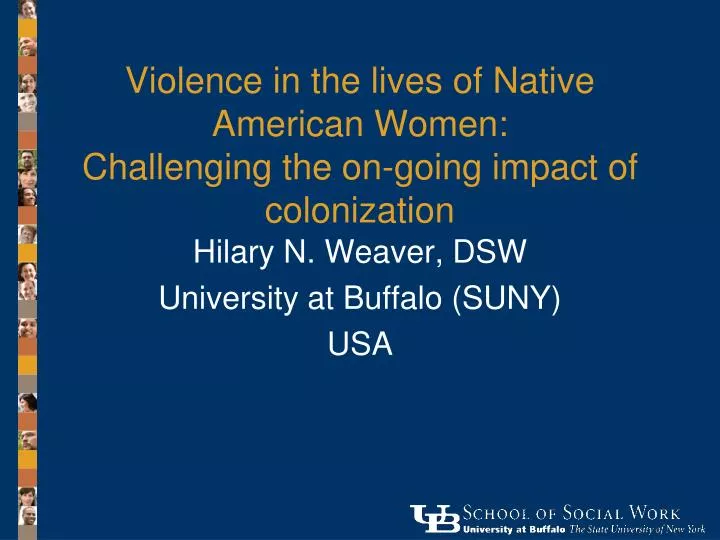 Violence in the lives of Native American Women:
Challenging the on-going impact of colonization

Hilary N. Weaver, DSW
University at Buffalo (SUNY)
USA

UB SCHOOL OF SOCIAL WORK
University at Buffalo The State University of New York